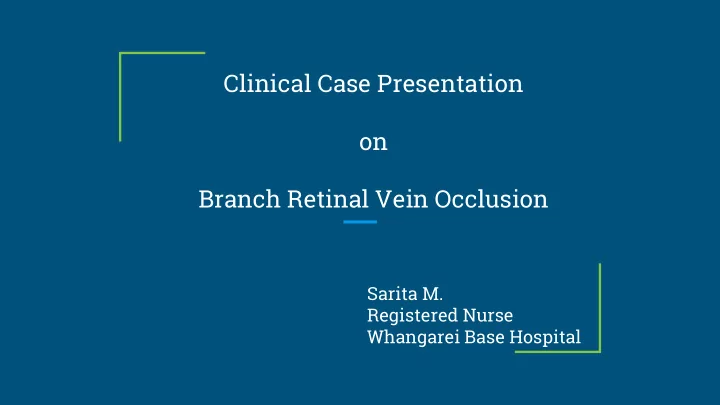 Clinical Case Presentation

on

Branch Retinal Vein Occlusion

Sarita M.
Registered Nurse
Whangarei Base Hospital